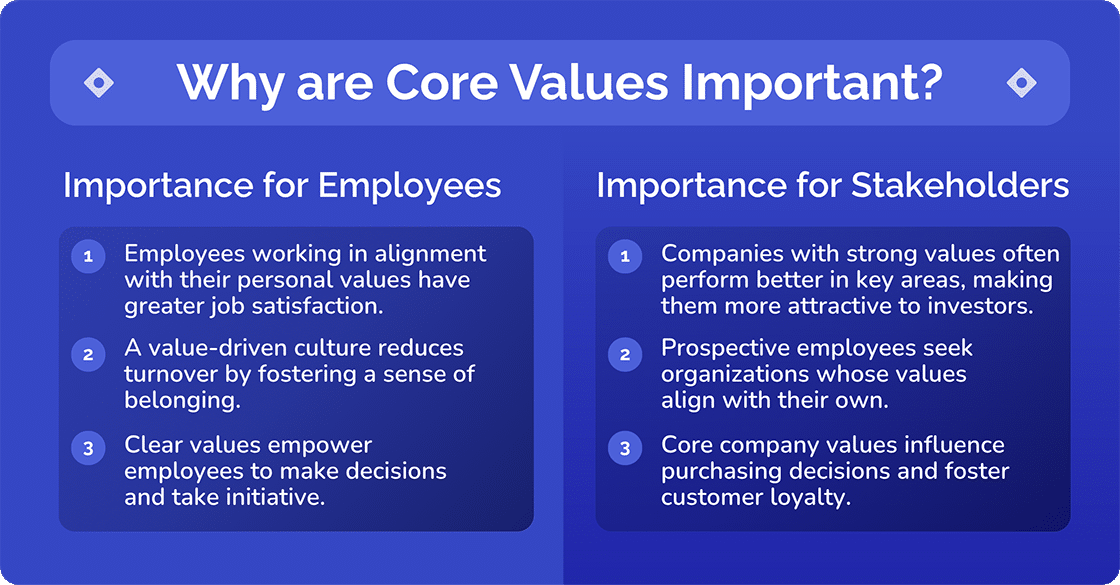 Why are Core Values Important?

Importance for Employees

1 Employees working in alignment with their personal values have greater job satisfaction.

2 A value-driven culture reduces turnover by fostering a sense of belonging.

3 Clear values empower employees to make decisions and take initiative.

Importance for Stakeholders

1 Companies with strong values often perform better in key areas, making them more attractive to investors.

2 Prospective employees seek organizations whose values align with their own.

3 Core company values influence purchasing decisions and foster customer loyalty.